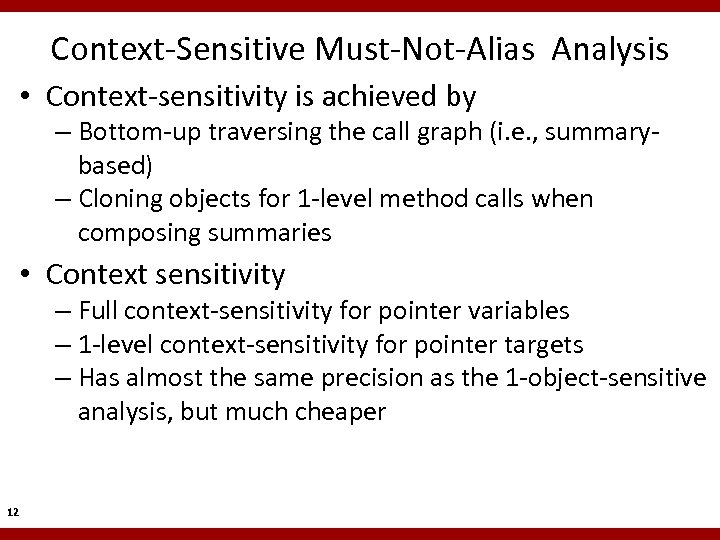 Context-Sensitive Must-Not-Alias Analysis

• Context-sensitivity is achieved by
– Bottom-up traversing the call graph (i.e., summary-based)
– Cloning objects for 1-level method calls when composing summaries

• Context sensitivity
– Full context-sensitivity for pointer variables
– 1-level context-sensitivity for pointer targets
– Has almost the same precision as the 1-object-sensitive analysis, but much cheaper

12